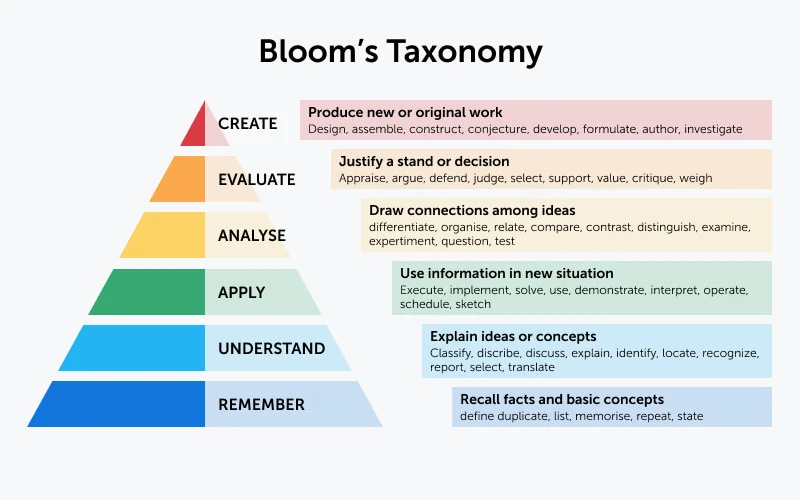 Bloom's Taxonomy

CREATE
Produce new or original work
Design, assemble, construct, conjecture, develop, formulate, author, investigate

EVALUATE
Justify a stand or decision
Appraise, argue, defend, judge, select, support, value, critique, weigh

ANALYSE
Draw connections among ideas
differentiate, organise, relate, compare, contrast, distinguish, examine, expertiment, question, test

APPLY
Use information in new situation
Execute, implement, solve, use, demonstrate, interpret, operate, schedule, sketch

UNDERSTAND
Explain ideas or concepts
Classify, discribe, discuss, explain, identify, locate, recognize, report, select, translate

REMEMBER
Recall facts and basic concepts
define duplicate, list, memorise, repeat, state